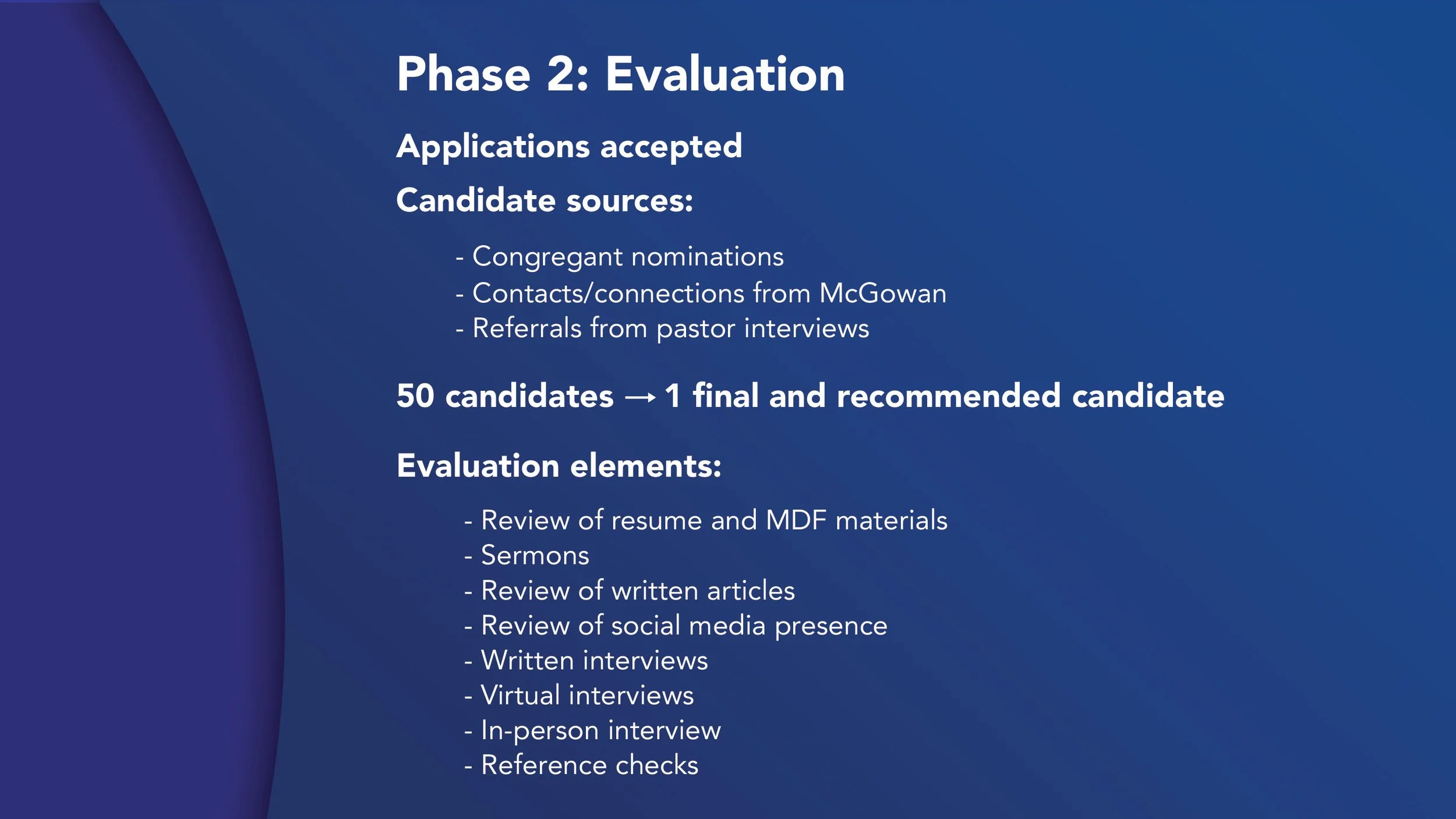 Phase 2: Evaluation

Applications accepted

Candidate sources:

- Congregant nominations
- Contacts/connections from McGowan
- Referrals from pastor interviews

50 candidates → 1 final and recommended candidate

Evaluation elements:

- Review of resume and MDF materials
- Sermons
- Review of written articles
- Review of social media presence
- Written interviews
- Virtual interviews
- In-person interview
- Reference checks